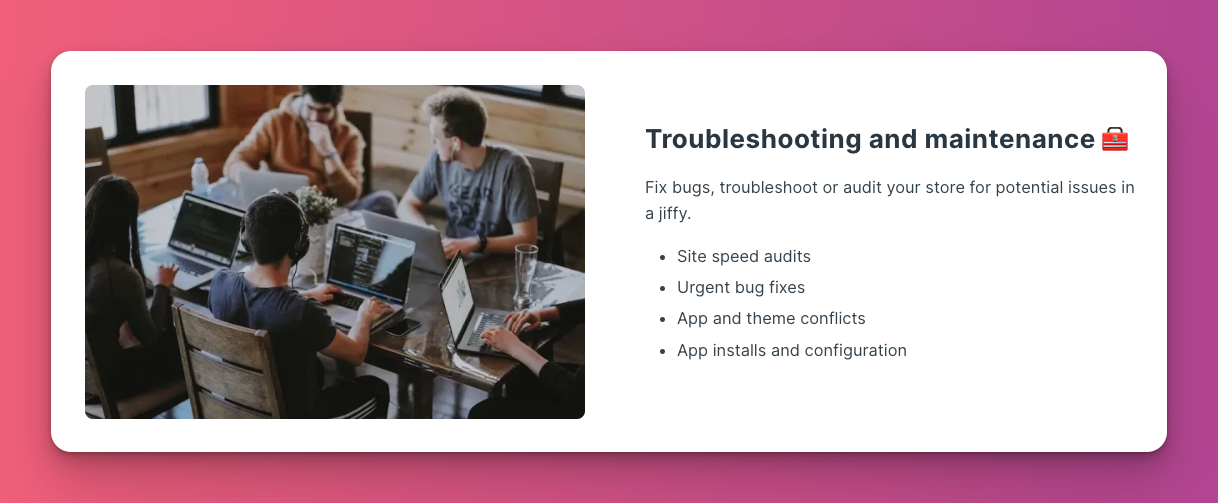 Troubleshooting and maintenance 🧰

Fix bugs, troubleshoot or audit your store for potential issues in a jiffy.

- Site speed audits
- Urgent bug fixes
- App and theme conflicts
- App installs and configuration